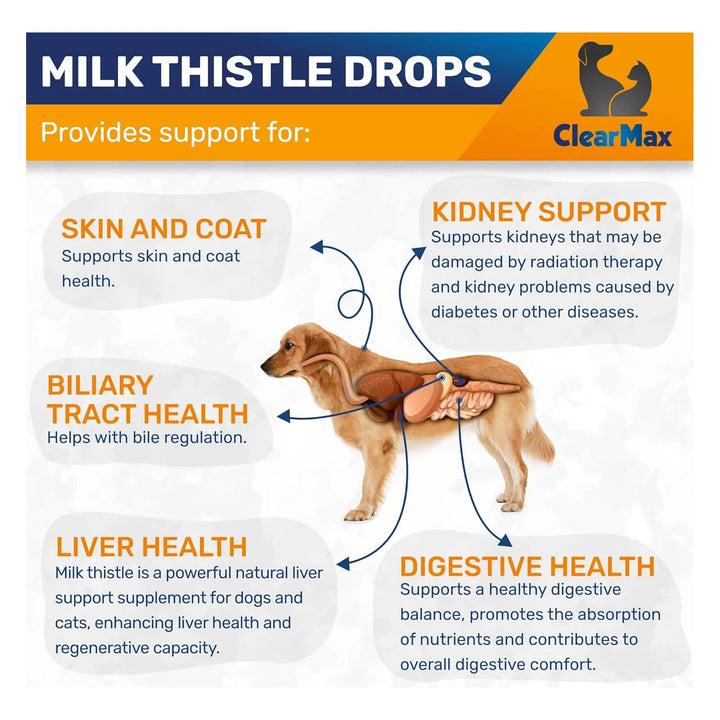 MILK THISTLE DROPS

Provides support for:

ClearMax

SKIN AND COAT
Supports skin and coat health.

KIDNEY SUPPORT
Supports kidneys that may be damaged by radiation therapy and kidney problems caused by diabetes or other diseases.

BILIARY TRACT HEALTH
Helps with bile regulation.

LIVER HEALTH
Milk thistle is a powerful natural liver support supplement for dogs and cats, enhancing liver health and regenerative capacity.

DIGESTIVE HEALTH
Supports a healthy digestive balance, promotes the absorption of nutrients and contributes to overall digestive comfort.